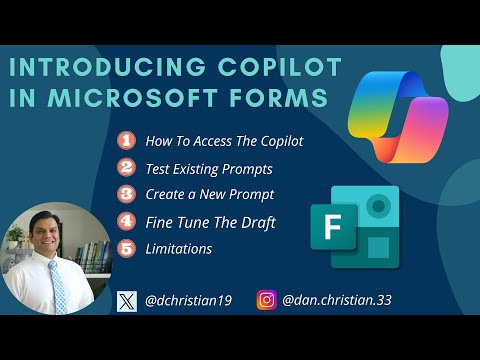 INTRODUCING COPILOT IN MICROSOFT FORMS

1 How To Access The Copilot
2 Test Existing Prompts
3 Create a New Prompt
4 Fine Tune The Draft
5 Limitations

F

@dchristian19
@dan.christian.33